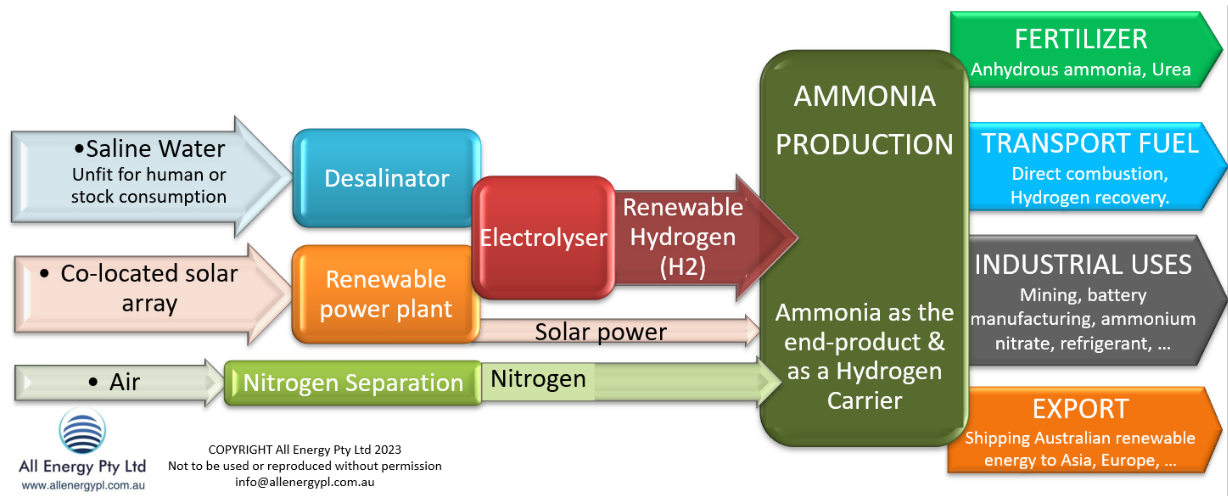 •Saline Water
Unfit for human or stock consumption

Desalinator

• Co-located solar array

Renewable power plant

Electrolyser

Renewable Hydrogen (H2)

Solar power

• Air

Nitrogen Separation

Nitrogen

AMMONIA PRODUCTION

Ammonia as the end-product & as a Hydrogen Carrier

FERTILIZER
Anhydrous ammonia, Urea

TRANSPORT FUEL
Direct combustion, Hydrogen recovery.

INDUSTRIAL USES
Mining, battery manufacturing, ammonium nitrate, refrigerant, …

EXPORT
Shipping Australian renewable energy to Asia, Europe, …

All Energy Pty Ltd
www.allenergypl.com.au

COPYRIGHT All Energy Pty Ltd 2023
Not to be used or reproduced without permission
info@allenergypl.com.au